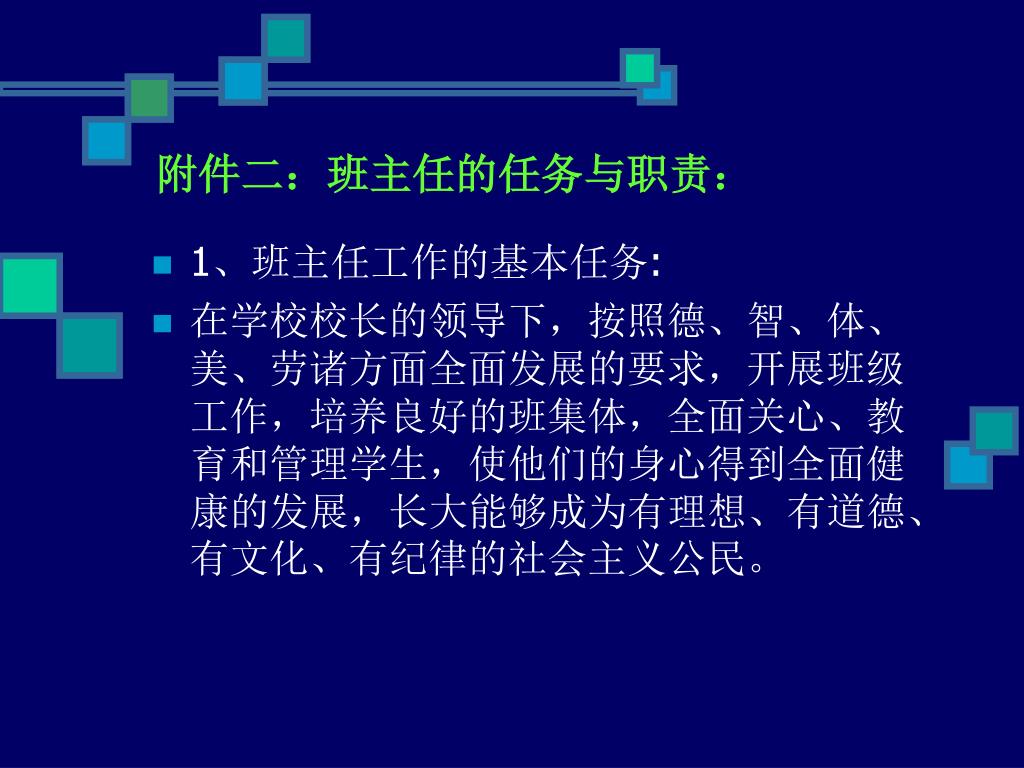 附件二：班主任的任务与职责：

1、班主任工作的基本任务:

在学校校长的领导下，按照德、智、体、美、劳诸方面全面发展的要求，开展班级工作，培养良好的班集体，全面关心、教育和管理学生，使他们的身心得到全面健康的发展，长大能够成为有理想、有道德、有文化、有纪律的社会主义公民。